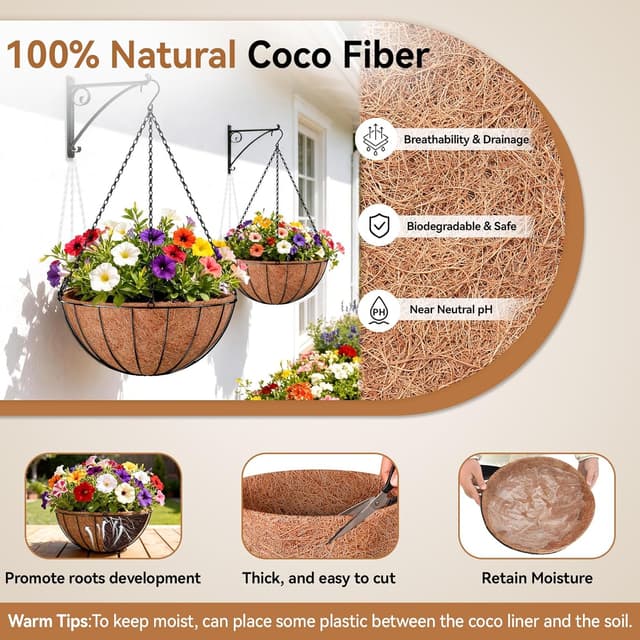 100% Natural Coco Fiber

Breathability & Drainage

Biodegradable & Safe

PH

Near Neutral pH

Promote roots development

Thick, and easy to cut

Retain Moisture

Warm Tips:To keep moist, can place some plastic between the coco liner and the soil.